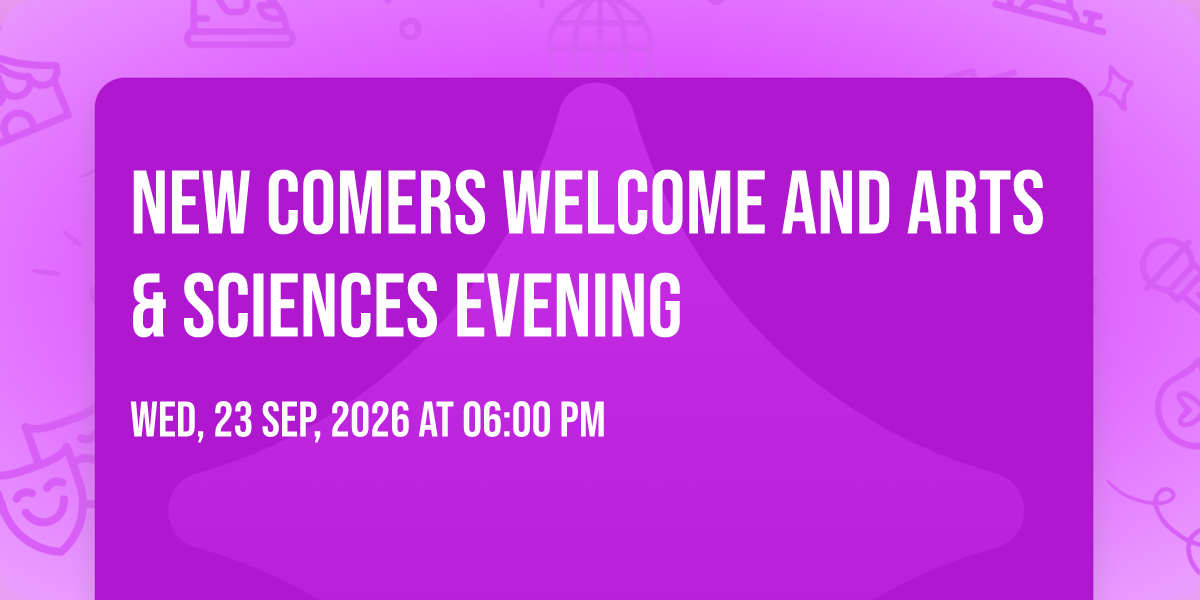 NEW COMERS WELCOME AND ARTS & SCIENCES EVENING

WED, 23 SEP, 2026 AT 06:00 PM